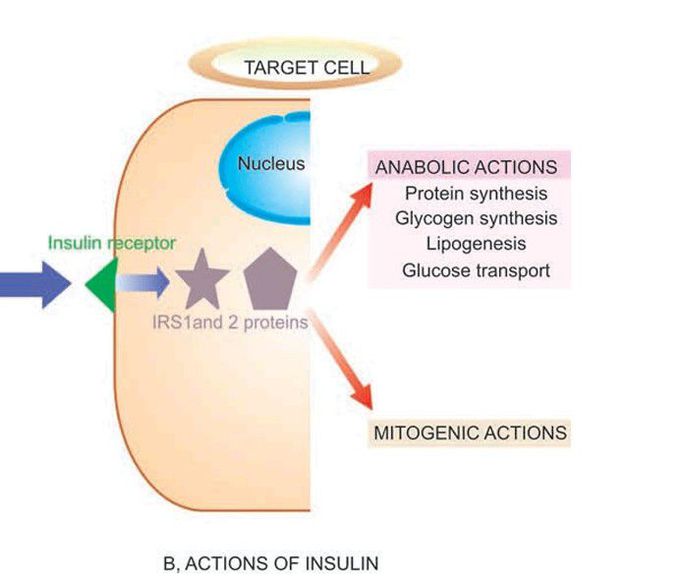 TARGET CELL

Nucleus

Insulin receptor

IRS1and 2 proteins

ANABOLIC ACTIONS
Protein synthesis
Glycogen synthesis
Lipogenesis
Glucose transport

MITOGENIC ACTIONS

B, ACTIONS OF INSULIN